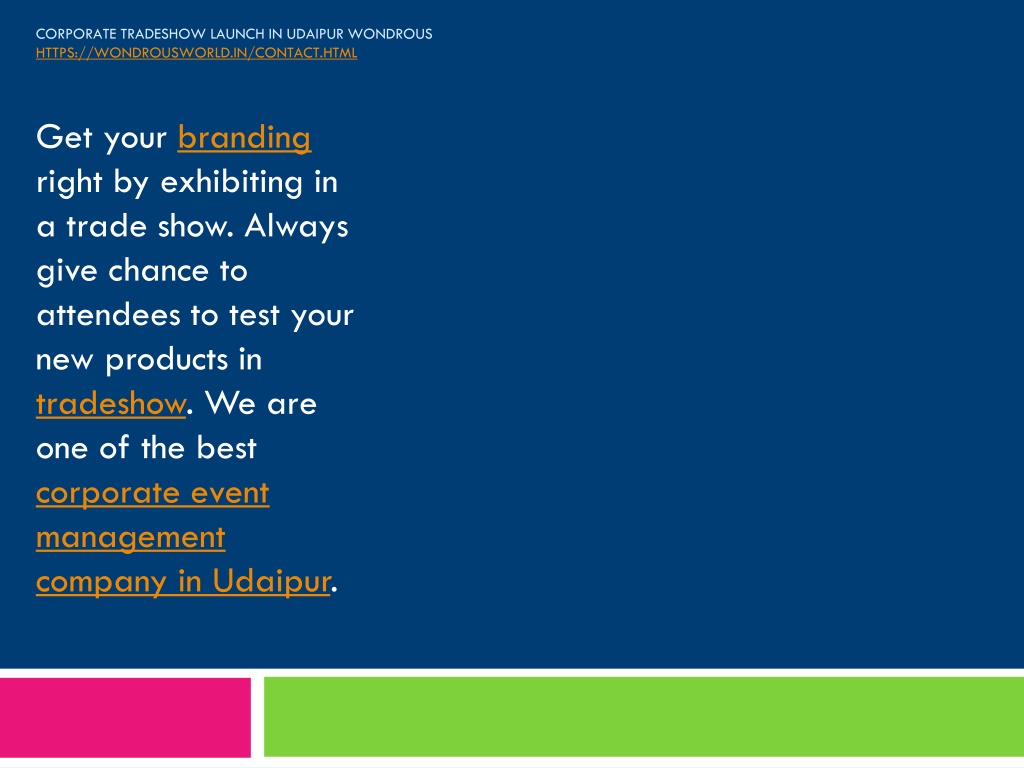 CORPORATE TRADESHOW LAUNCH IN UDAIPUR WONDROUS
HTTPS://WONDROUSWORLD.IN/CONTACT.HTML

Get your branding right by exhibiting in a trade show. Always give chance to attendees to test your new products in tradeshow. We are one of the best corporate event management company in Udaipur.